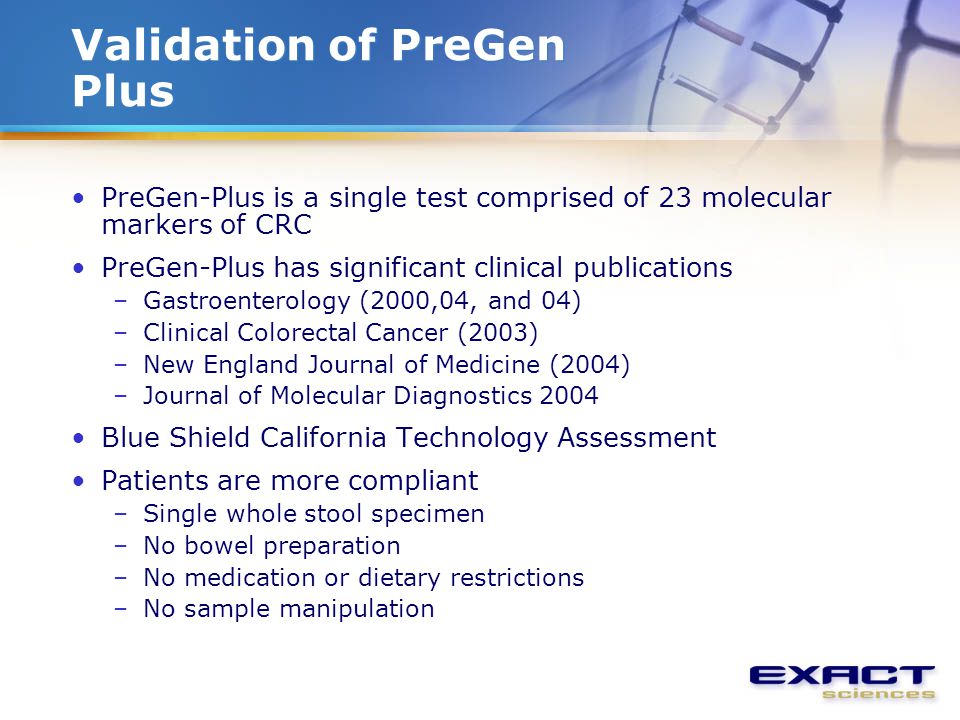 Validation of PreGen Plus

• PreGen-Plus is a single test comprised of 23 molecular markers of CRC
• PreGen-Plus has significant clinical publications
– Gastroenterology (2000,04, and 04)
– Clinical Colorectal Cancer (2003)
– New England Journal of Medicine (2004)
– Journal of Molecular Diagnostics 2004
• Blue Shield California Technology Assessment
• Patients are more compliant
– Single whole stool specimen
– No bowel preparation
– No medication or dietary restrictions
– No sample manipulation

EXACT sciences